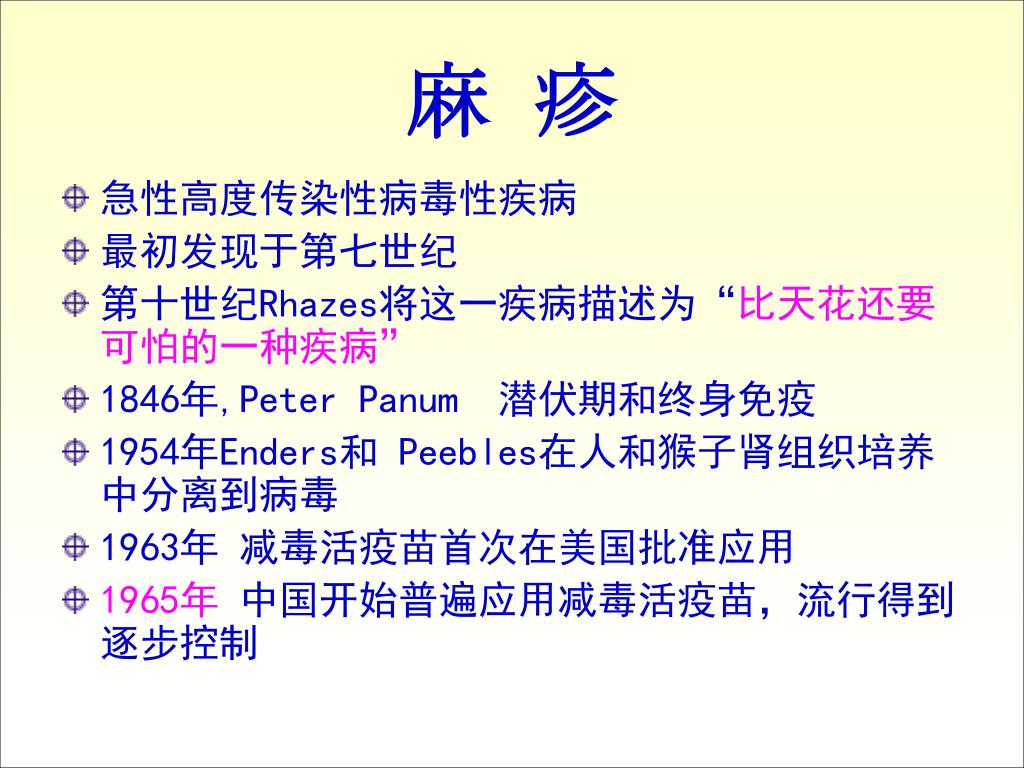 麻 疹

急性高度传染性病毒性疾病

最初发现于第七世纪

第十世纪Rhazes将这一疾病描述为“比天花还要可怕的一种疾病”

1846年,Peter Panum 潜伏期和终身免疫

1954年Enders和 Peebles在人和猴子肾组织培养中分离到病毒

1963年 减毒活疫苗首次在美国批准应用

1965年 中国开始普遍应用减毒活疫苗，流行得到逐步控制